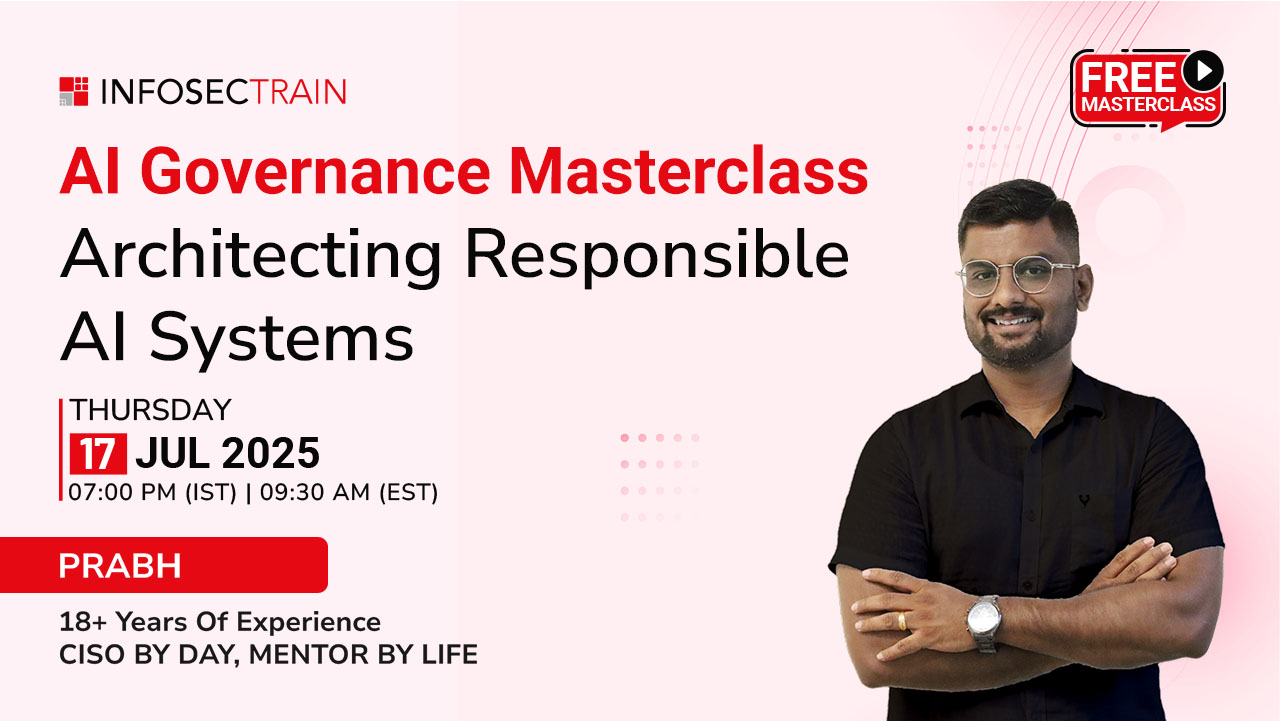 INFOSECTRAIN

FREE MASTERCLASS

AI Governance Masterclass
Architecting Responsible AI Systems

THURSDAY
17 JUL 2025
07:00 PM (IST) | 09:30 AM (EST)

PRABH

18+ Years Of Experience
CISO BY DAY, MENTOR BY LIFE